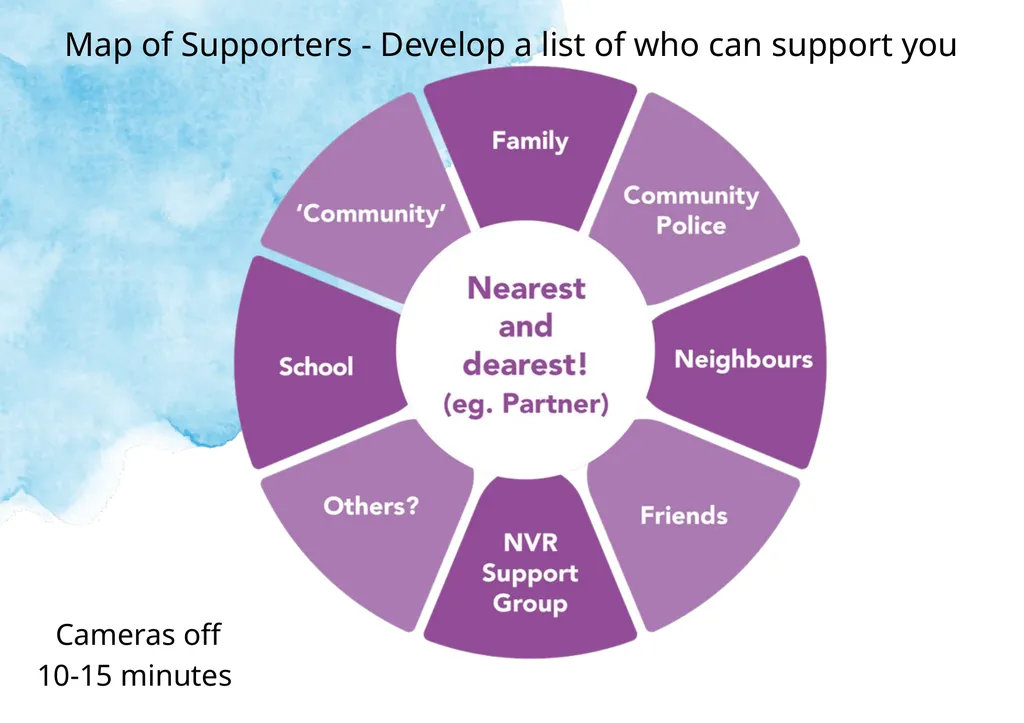 Map of Supporters - Develop a list of who can support you

Family

Community
Police

Neighbours

Friends

NVR
Support
Group

Others?

School

'Community'

Nearest
and
dearest!
(eg. Partner)

Cameras off
10-15 minutes